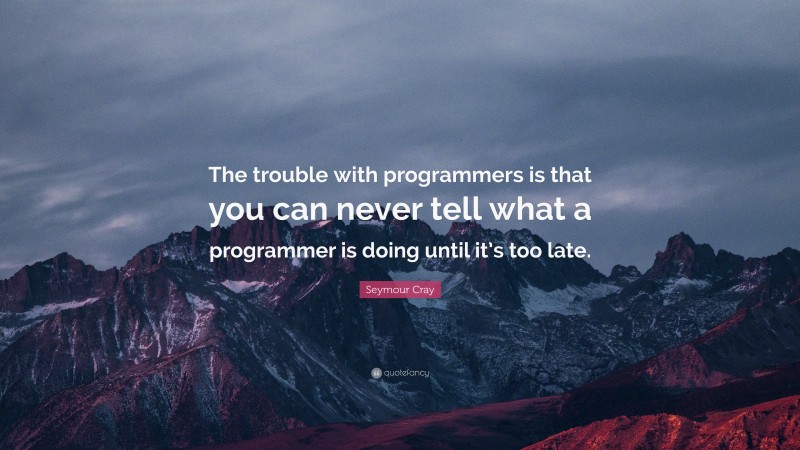 The trouble with programmers is that you can never tell what a programmer is doing until it's too late.

Seymour Cray

quotefancy